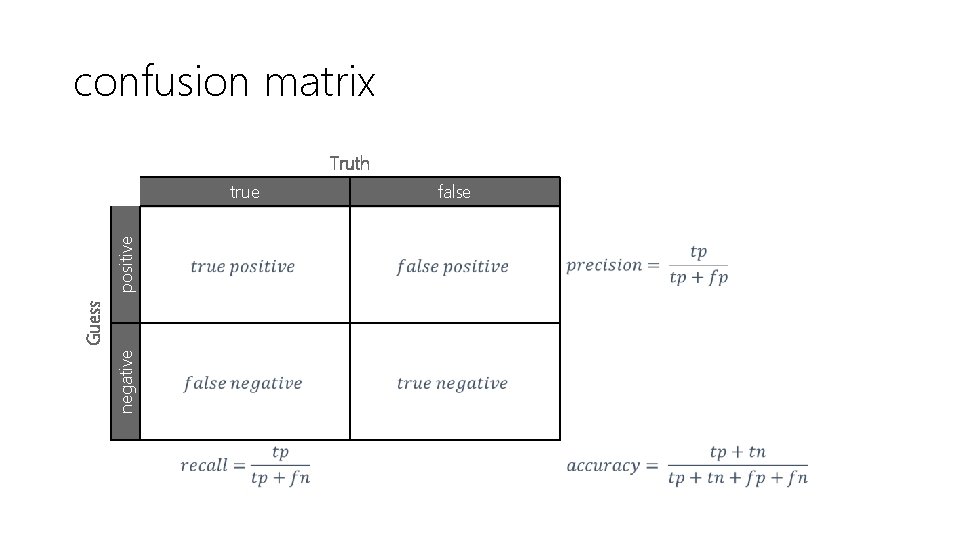 confusion matrix

Truth

Guess

| | true | false |
|---|---|---|
| positive | $true\ positive$ | $false\ positive$ |
| negative | $false\ negative$ | $true\ negative$ |

$precision = \frac{tp}{tp + fp}$

$recall = \frac{tp}{tp + fn}$

$accuracy = \frac{tp + tn}{tp + tn + fp + fn}$